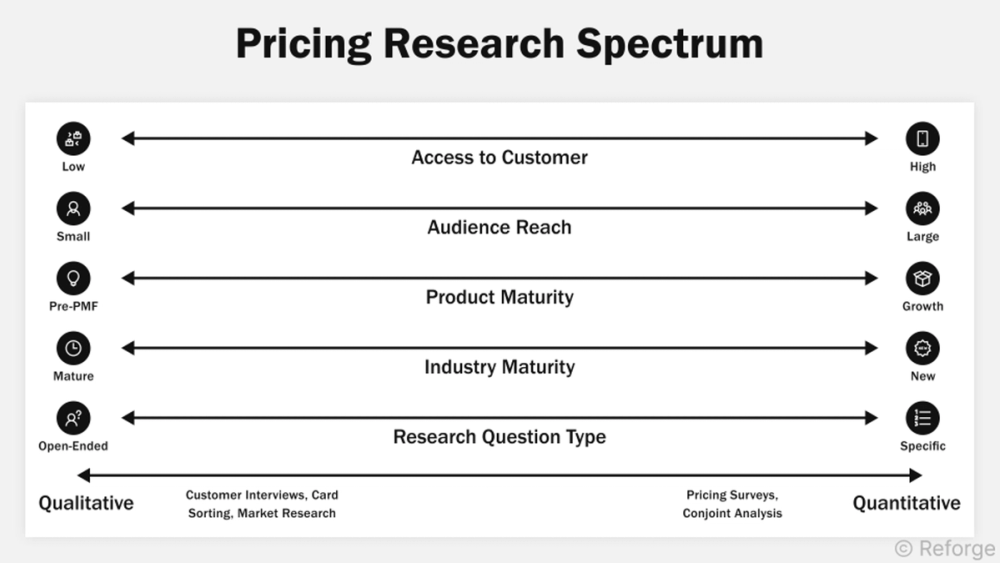 Pricing Research Spectrum

Low
Access to Customer
High

Small
Audience Reach
Large

Pre-PMF
Product Maturity
Growth

Mature
Industry Maturity
New

Open-Ended
Research Question Type
Specific

Qualitative
Customer Interviews, Card Sorting, Market Research
Pricing Surveys, Conjoint Analysis
Quantitative

© Reforge